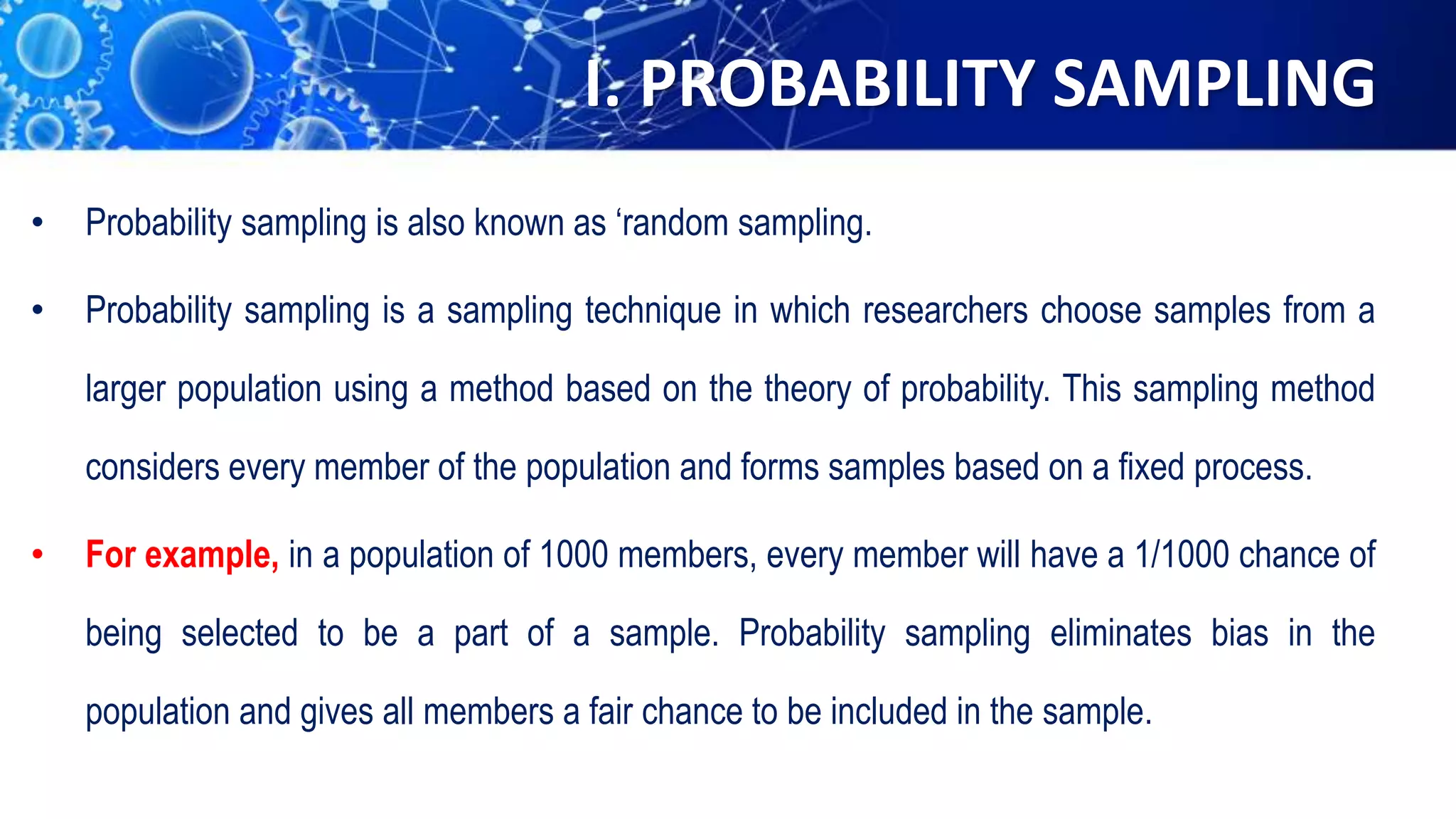 I. PROBABILITY SAMPLING

• Probability sampling is also known as ‘random sampling.

• Probability sampling is a sampling technique in which researchers choose samples from a larger population using a method based on the theory of probability. This sampling method considers every member of the population and forms samples based on a fixed process.

• For example, in a population of 1000 members, every member will have a 1/1000 chance of being selected to be a part of a sample. Probability sampling eliminates bias in the population and gives all members a fair chance to be included in the sample.